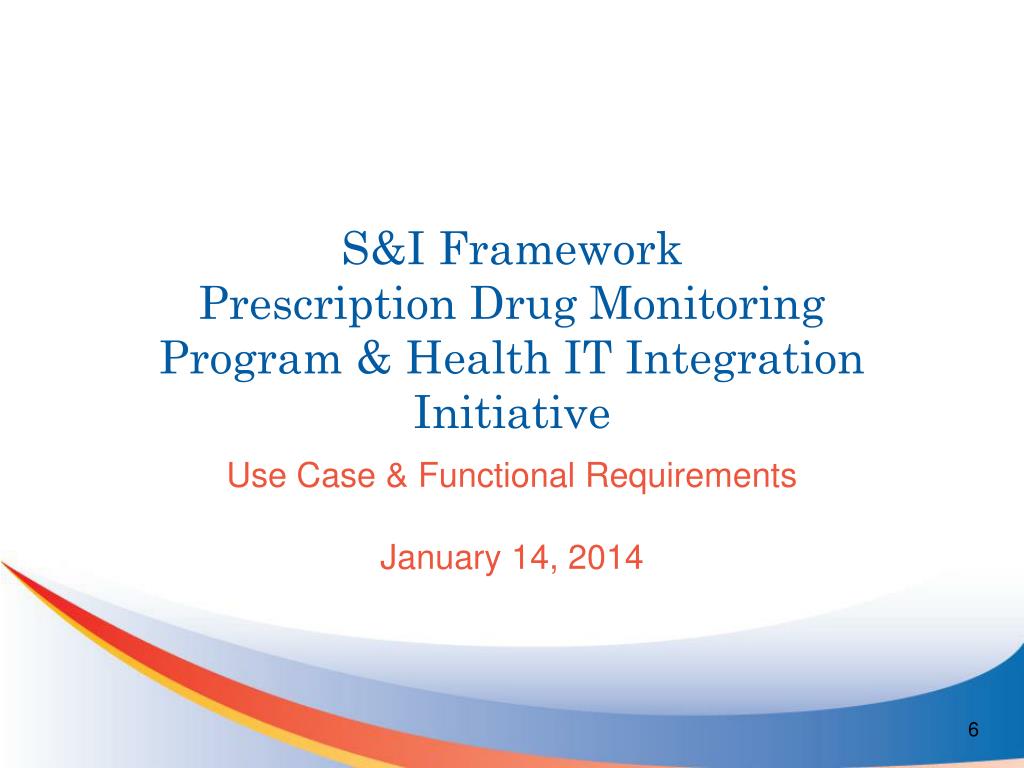 S&I Framework
Prescription Drug Monitoring Program & Health IT Integration Initiative

Use Case & Functional Requirements

January 14, 2014

6